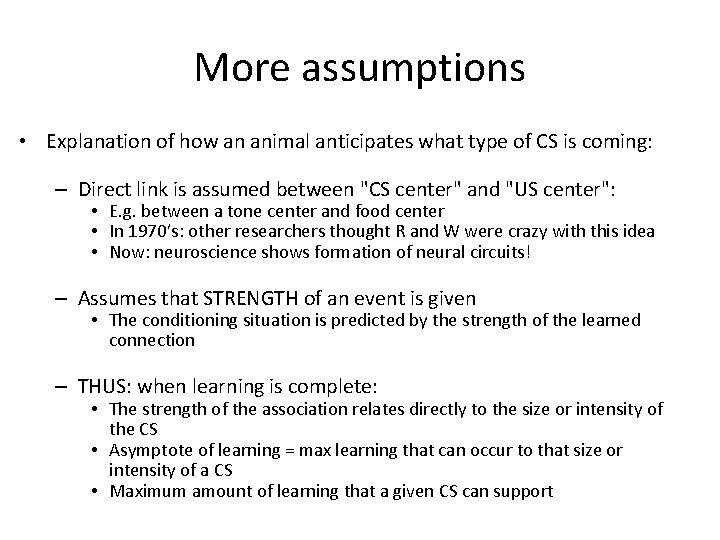 More assumptions

• Explanation of how an animal anticipates what type of CS is coming:

– Direct link is assumed between "CS center" and "US center":
• E.g. between a tone center and food center
• In 1970's: other researchers thought R and W were crazy with this idea
• Now: neuroscience shows formation of neural circuits!

– Assumes that STRENGTH of an event is given
• The conditioning situation is predicted by the strength of the learned connection

– THUS: when learning is complete:
• The strength of the association relates directly to the size or intensity of the CS
• Asymptote of learning = max learning that can occur to that size or intensity of a CS
• Maximum amount of learning that a given CS can support